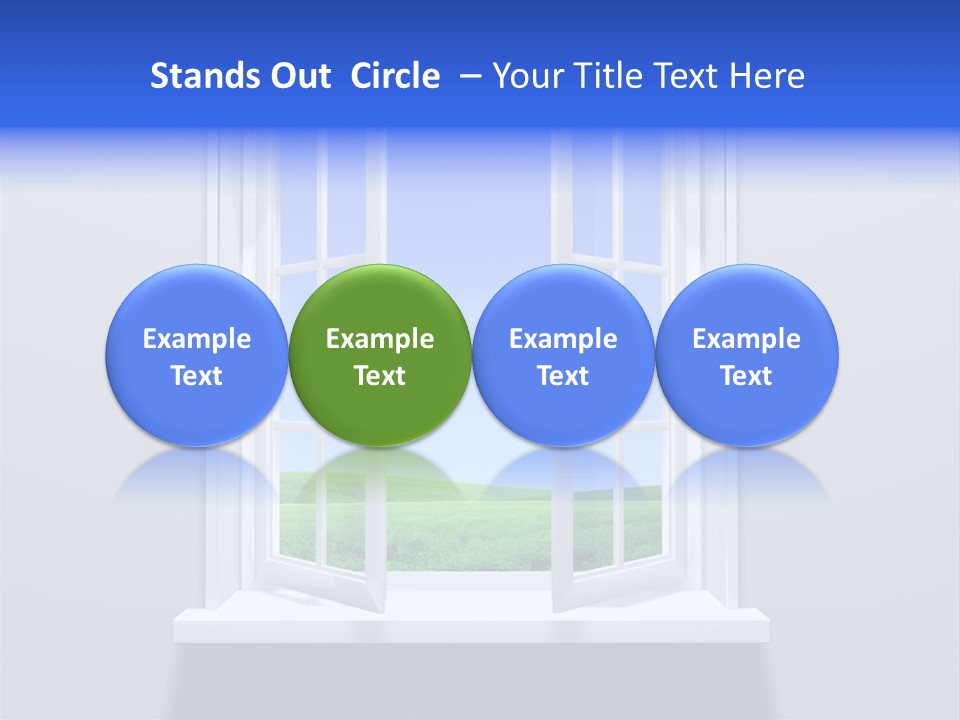 Stands Out Circle – Your Title Text Here

Example Text

Example Text

Example Text

Example Text